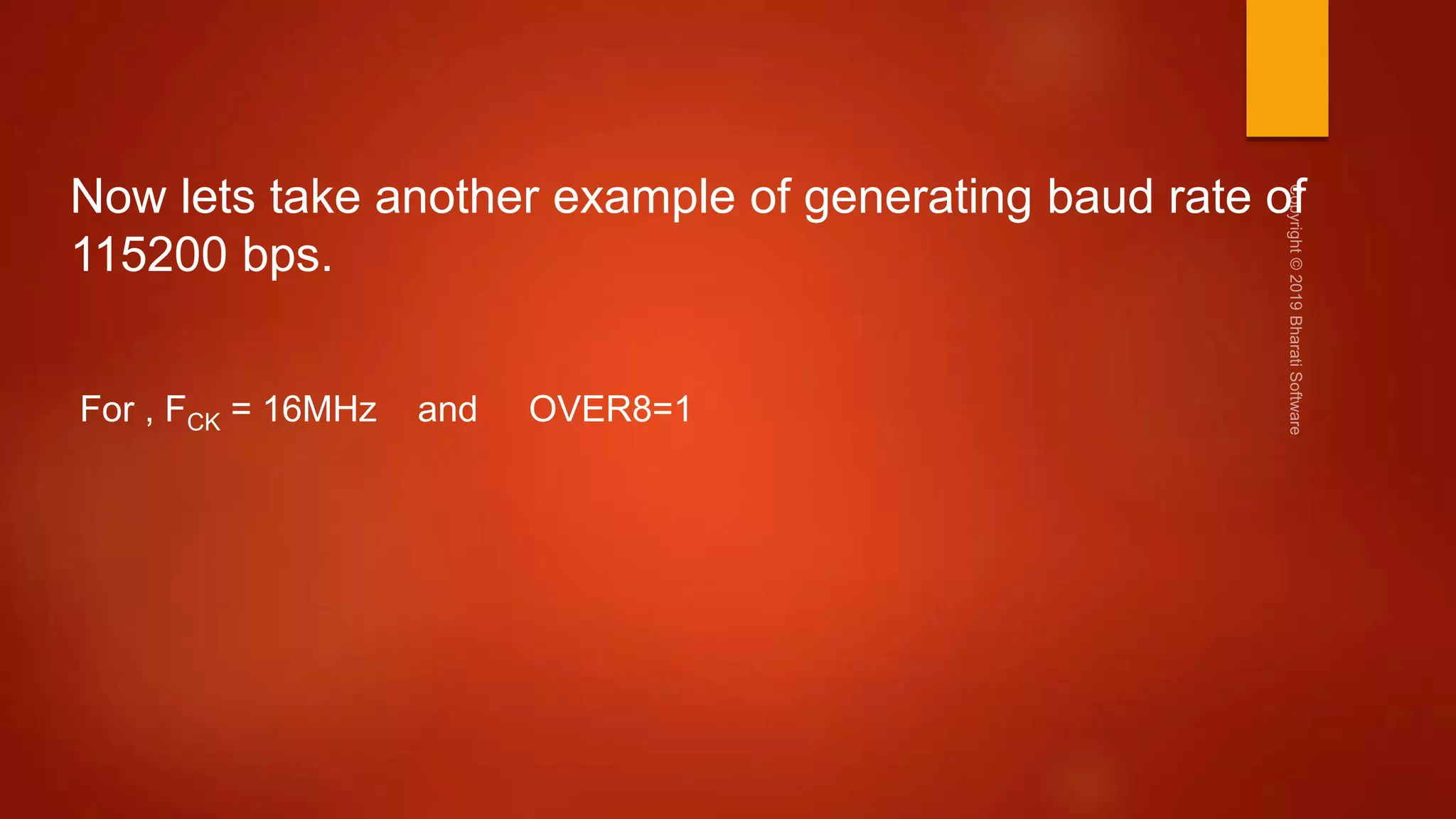 Now lets take another example of generating baud rate of 115200 bps.

For , $F_{CK}$ = 16MHz and OVER8=1

Copyright © 2019 Bharati Software